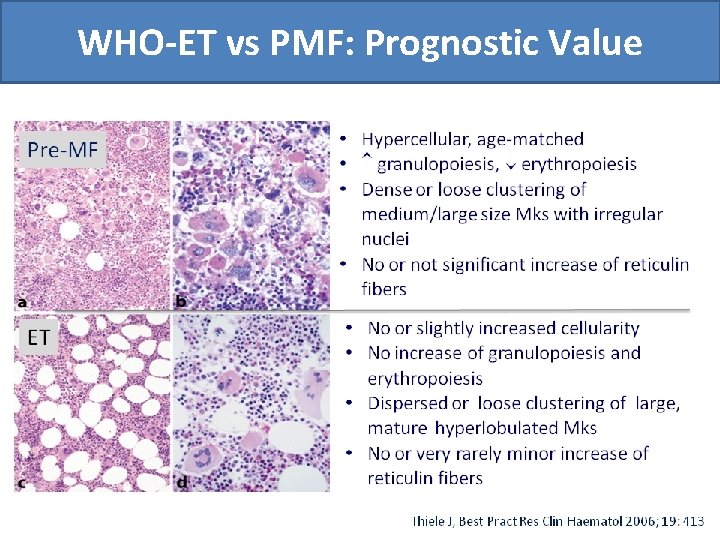 WHO-ET vs PMF: Prognostic Value

Pre-MF

a

b

• Hypercellular, age-matched
• ^ granulopoiesis, ⌄ erythropoiesis
• Dense or loose clustering of medium/large size Mks with irregular nuclei
• No or not significant increase of reticulin fibers

ET

c

d

• No or slightly increased cellularity
• No increase of granulopoiesis and erythropoiesis
• Dispersed or loose clustering of large, mature hyperlobulated Mks
• No or very rarely minor increase of reticulin fibers

Thiele J, Best Pract Res Clin Haematol 2006; 19: 413